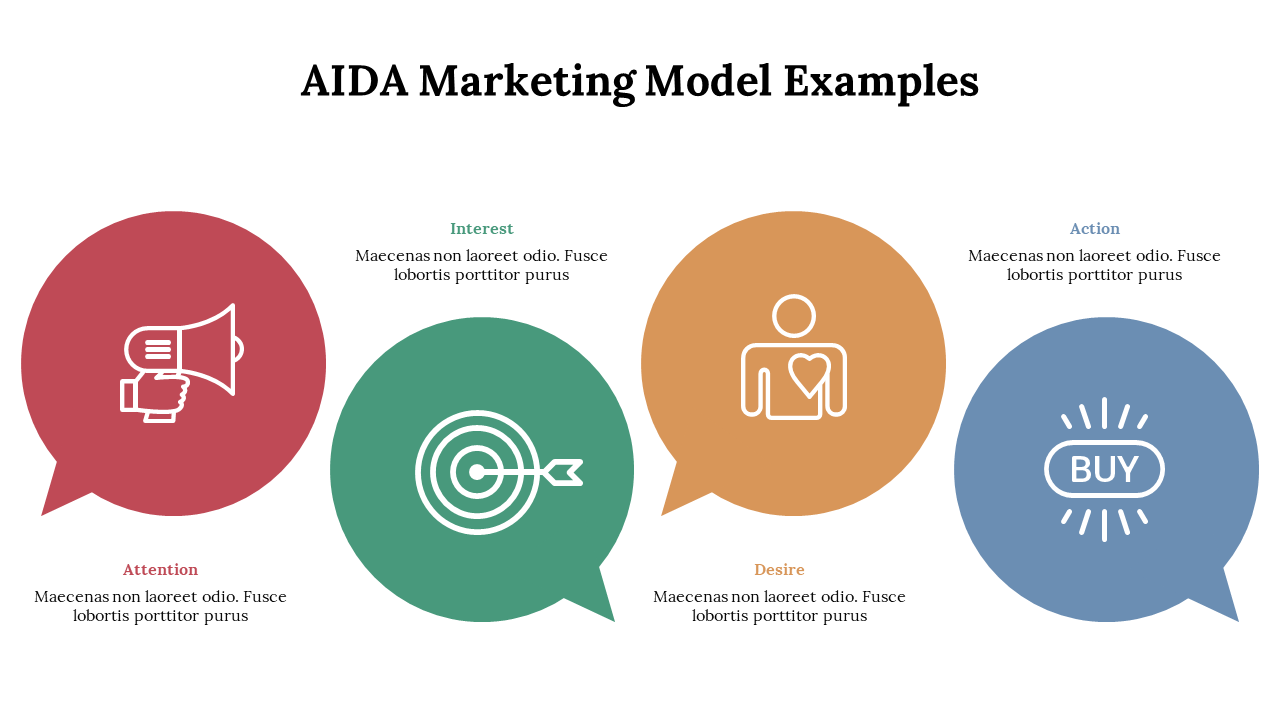 AIDA Marketing Model Examples

Attention

Maecenas non laoreet odio. Fusce lobortis porttitor purus

Interest

Maecenas non laoreet odio. Fusce lobortis porttitor purus

Desire

Maecenas non laoreet odio. Fusce lobortis porttitor purus

Action

Maecenas non laoreet odio. Fusce lobortis porttitor purus

BUY